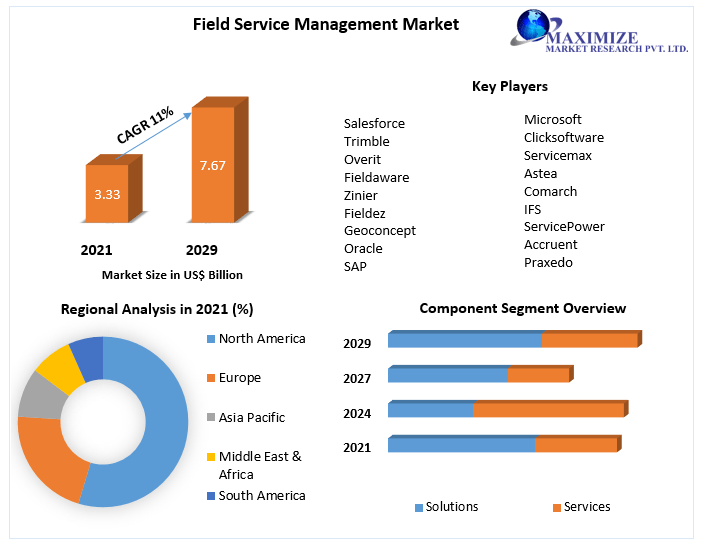 Field Service Management Market

MAXIMIZE
MARKET RESEARCH PVT. LTD.

CAGR 11%

3.33

7.67

2021

2029

Market Size in US$ Billion

Key Players

Salesforce
Trimble
Overit
Fieldaware
Zinier
Fieldez
Geoconcept
Oracle
SAP

Microsoft
Clicksoftware
Servicemax
Astea
Comarch
IFS
ServicePower
Accruent
Praxedo

Regional Analysis in 2021 (%)

North America
Europe
Asia Pacific
Middle East & Africa
South America

Component Segment Overview

2029
2027
2024
2021

Solutions
Services